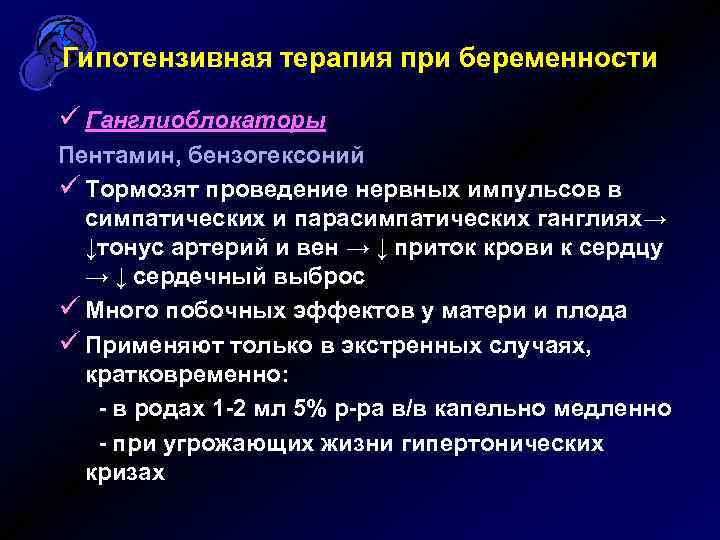 Гипотензивная терапия при беременности

✓ Ганглиоблокаторы

Пентамин, бензогексоний

✓ Тормозят проведение нервных импульсов в симпатических и парасимпатических ганглиях→ ↓тонус артерий и вен → ↓ приток крови к сердцу → ↓ сердечный выброс

✓ Много побочных эффектов у матери и плода

✓ Применяют только в экстренных случаях, кратковременно:

- в родах 1-2 мл 5% р-ра в/в капельно медленно

- при угрожающих жизни гипертонических кризах